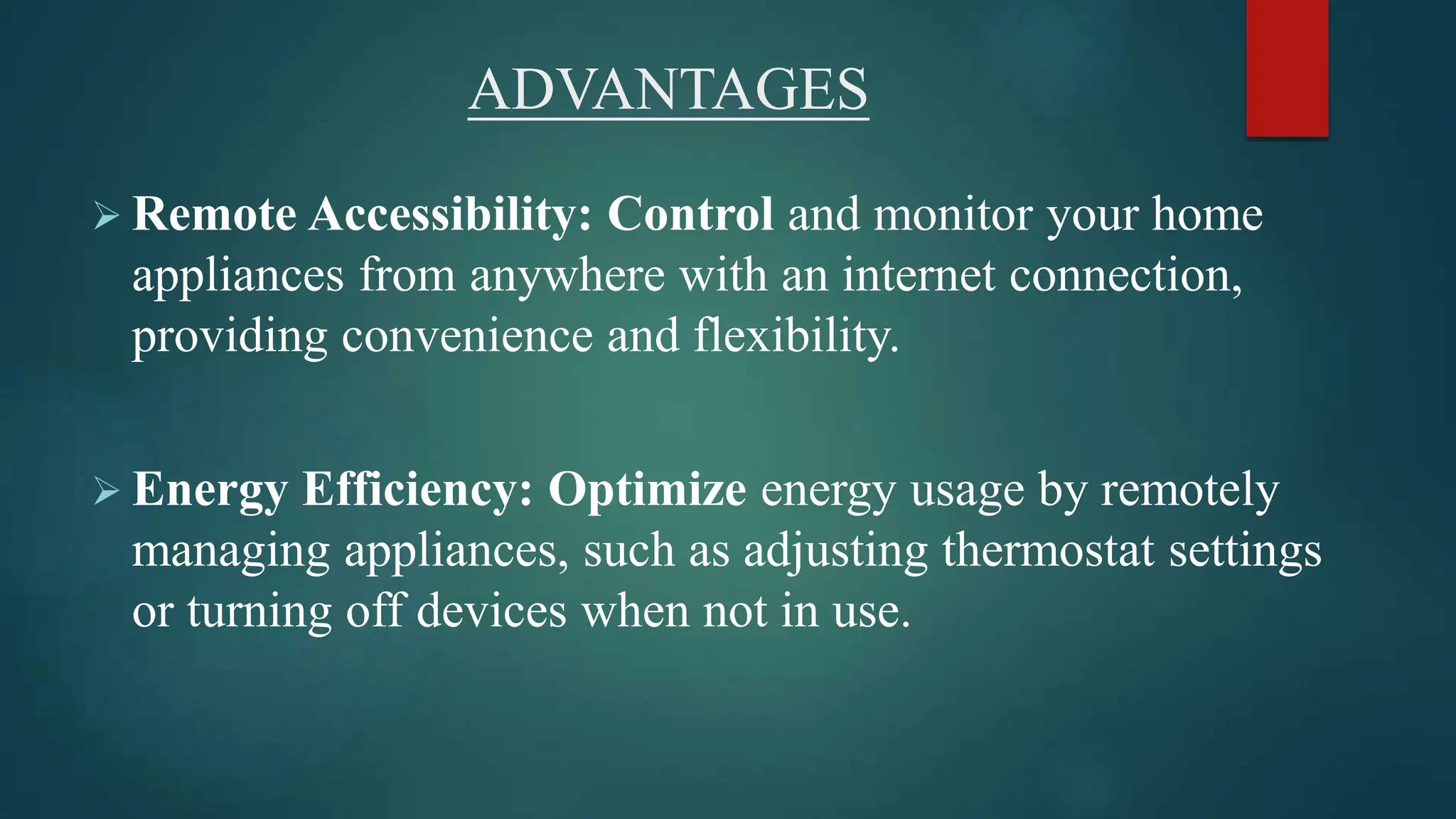 ADVANTAGES

➢ Remote Accessibility: Control and monitor your home appliances from anywhere with an internet connection, providing convenience and flexibility.

➢ Energy Efficiency: Optimize energy usage by remotely managing appliances, such as adjusting thermostat settings or turning off devices when not in use.